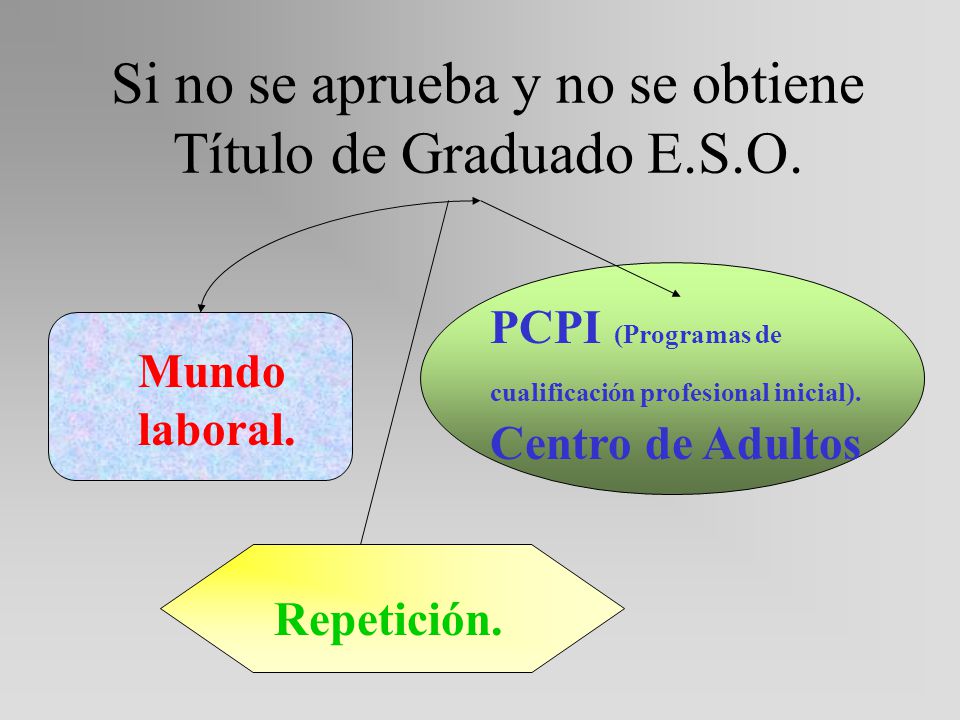 Si no se aprueba y no se obtiene Título de Graduado E.S.O.

Mundo laboral.

PCPI (Programas de cualificación profesional inicial). Centro de Adultos

Repetición.